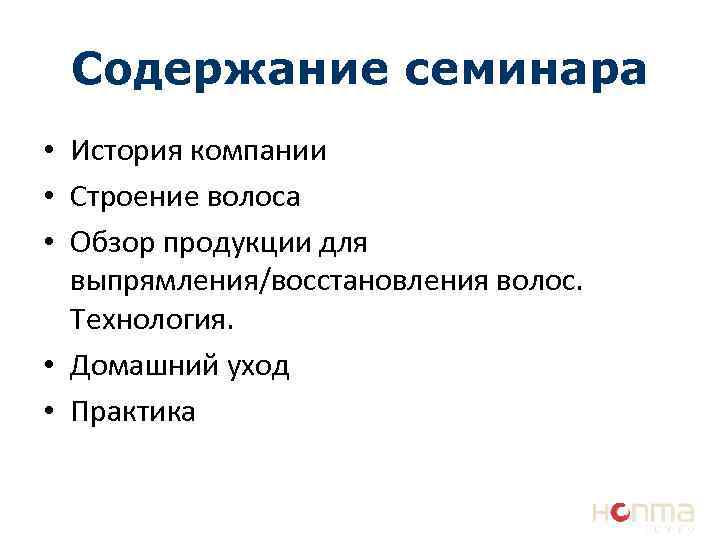 Содержание семинара

• История компании
• Строение волоса
• Обзор продукции для выпрямления/восстановления волос. Технология.
• Домашний уход
• Практика

Honma